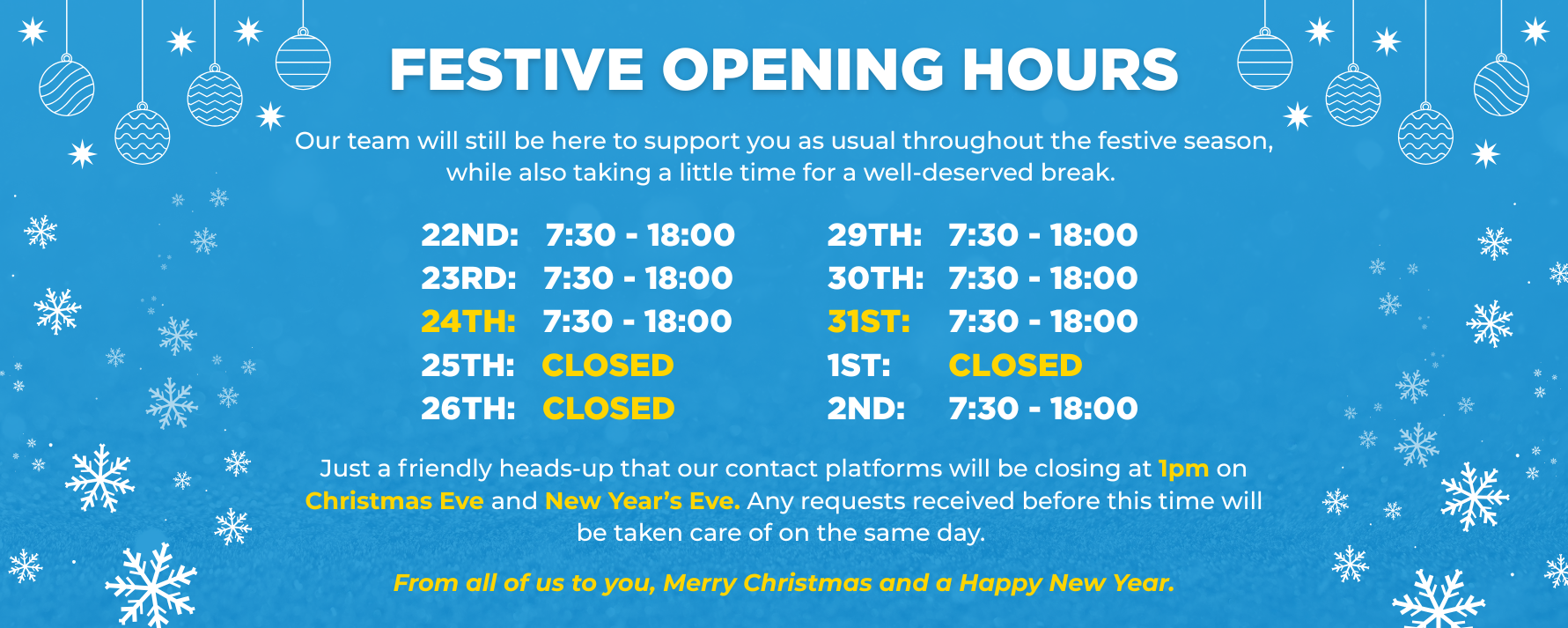 FESTIVE OPENING HOURS

Our team will still be here to support you as usual throughout the festive season, while also taking a little time for a well-deserved break.

22ND: 7:30 - 18:00
23RD: 7:30 - 18:00
24TH: 7:30 - 18:00
25TH: CLOSED
26TH: CLOSED

29TH: 7:30 - 18:00
30TH: 7:30 - 18:00
31ST: 7:30 - 18:00
1ST: CLOSED
2ND: 7:30 - 18:00

Just a friendly heads-up that our contact platforms will be closing at 1pm on Christmas Eve and New Year's Eve. Any requests received before this time will be taken care of on the same day.

From all of us to you, Merry Christmas and a Happy New Year.